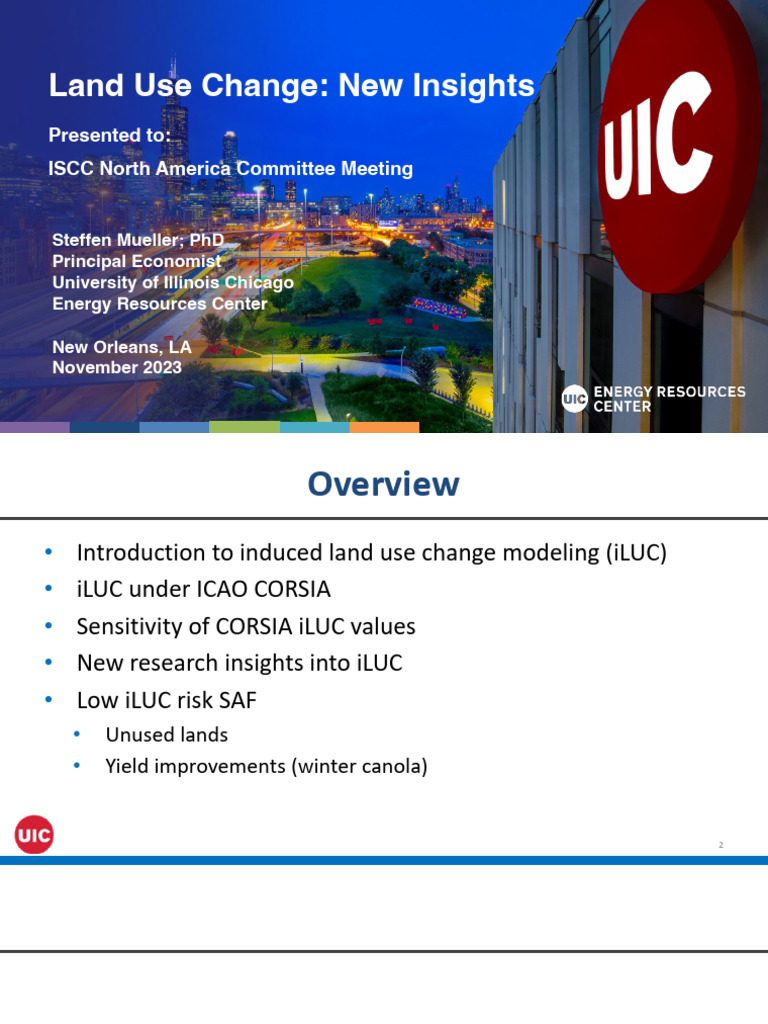 Land Use Change: New Insights

Presented to:
ISCC North America Committee Meeting

Steffen Mueller; PhD
Principal Economist
University of Illinois Chicago
Energy Resources Center

New Orleans, LA
November 2023

UIC

UIC ENERGY RESOURCES CENTER

Overview

• Introduction to induced land use change modeling (iLUC)
• iLUC under ICAO CORSIA
• Sensitivity of CORSIA iLUC values
• New research insights into iLUC
• Low iLUC risk SAF
  • Unused lands
  • Yield improvements (winter canola)

UIC

2